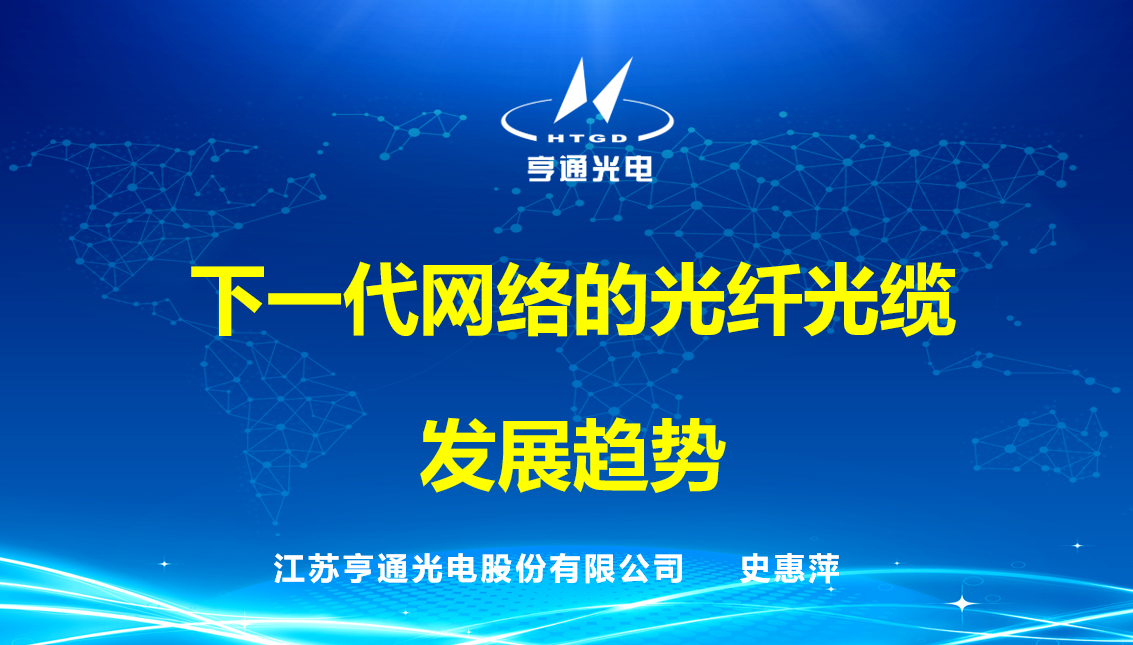 HTGD
亨通光电

下一代网络的光纤光缆

发展趋势

江苏亨通光电股份有限公司 史惠萍